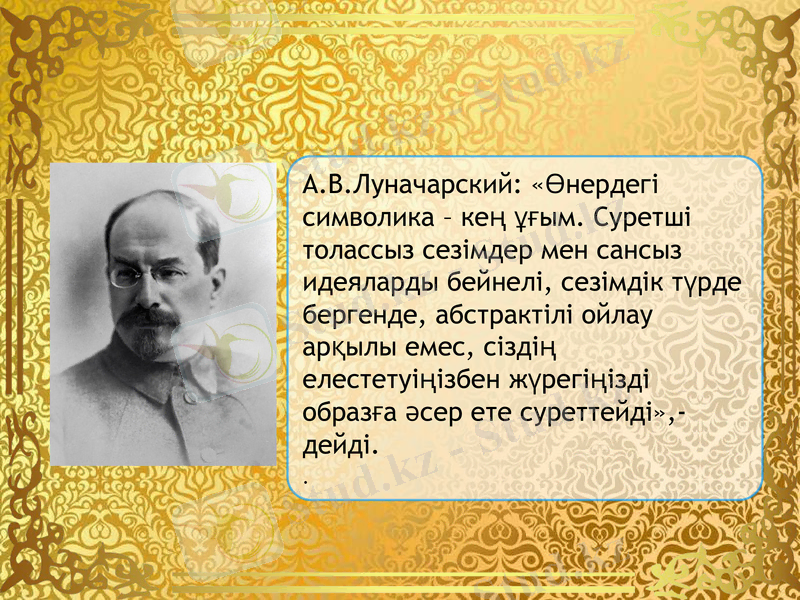 А.В.Луначарский: «Өнердегі символика – кең ұғым. Суретші толассыз сезімдер мен сансыз идеяларды бейнелі, сезімдік түрде бергенде, абстрактілі ойлау арқылы емес, сіздің елестетуіңізбен жүрегіңізді образға әсер ете суреттейді»,- дейді.
.

Stud.kz - Stud.kz
Stud.kz - Stud.kz
Stud.kz